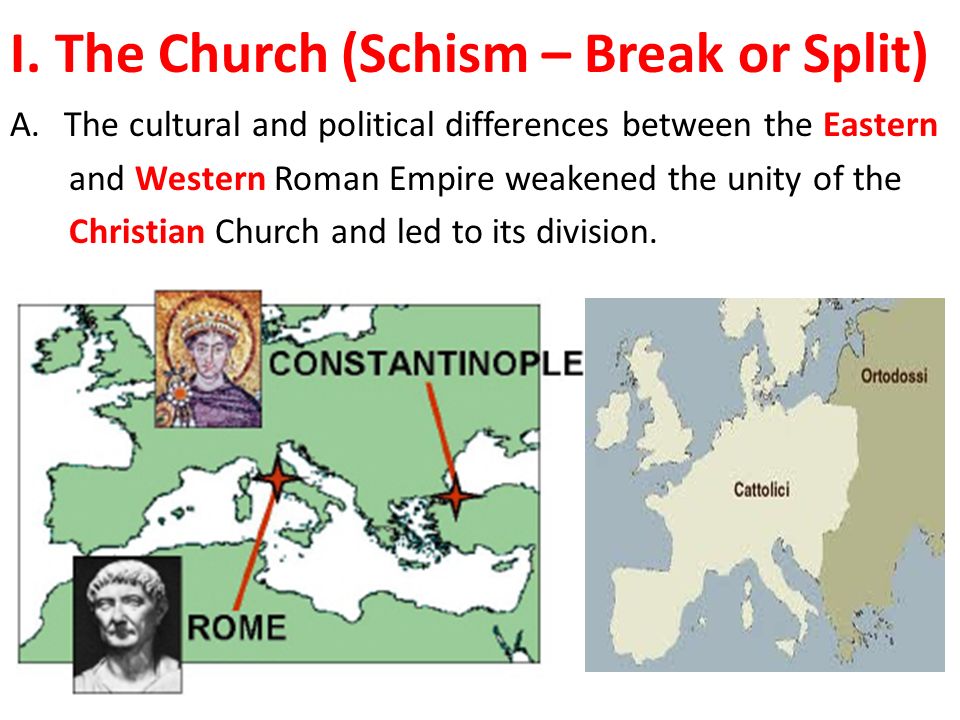 I. The Church (Schism – Break or Split)

A. The cultural and political differences between the Eastern and Western Roman Empire weakened the unity of the Christian Church and led to its division.

CONSTANTINOPLE

ROME

Ortodossi

Cattolici